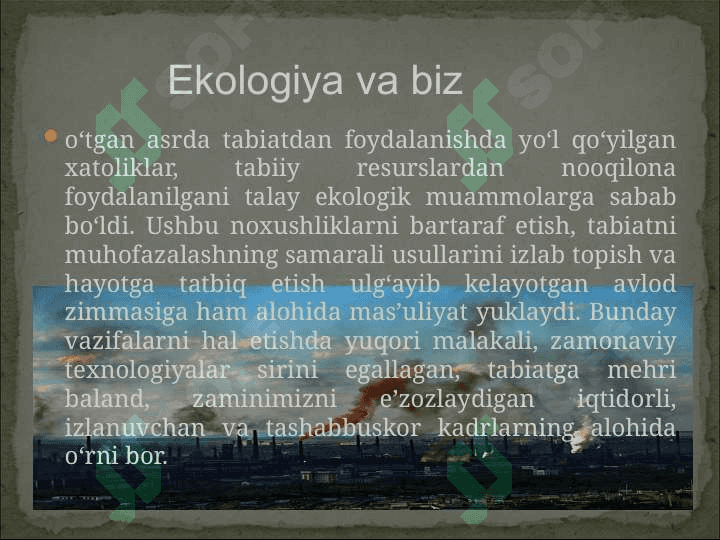 Ekologiya va biz

o‘tgan asrda tabiatdan foydalanishda yo‘l qo‘yilgan xatoliklar, tabiiy resurslardan nooqilona foydalanilgani talay ekologik muammolarga sabab bo‘ldi. Ushbu noxushliklarni bartaraf etish, tabiatni muhofazalashning samarali usullarini izlab topish va hayotga tatbiq etish ulg‘ayib kelayotgan avlod zimmasiga ham alohida mas’uliyat yuklaydi. Bunday vazifalarni hal etishda yuqori malakali, zamonaviy texnologiyalar sirini egallagan, tabiatga mehri baland, zaminimizni e’zozlaydigan iqtidorli, izlanuvchan va tashabbuskor kadrlarning alohida o‘rni bor.